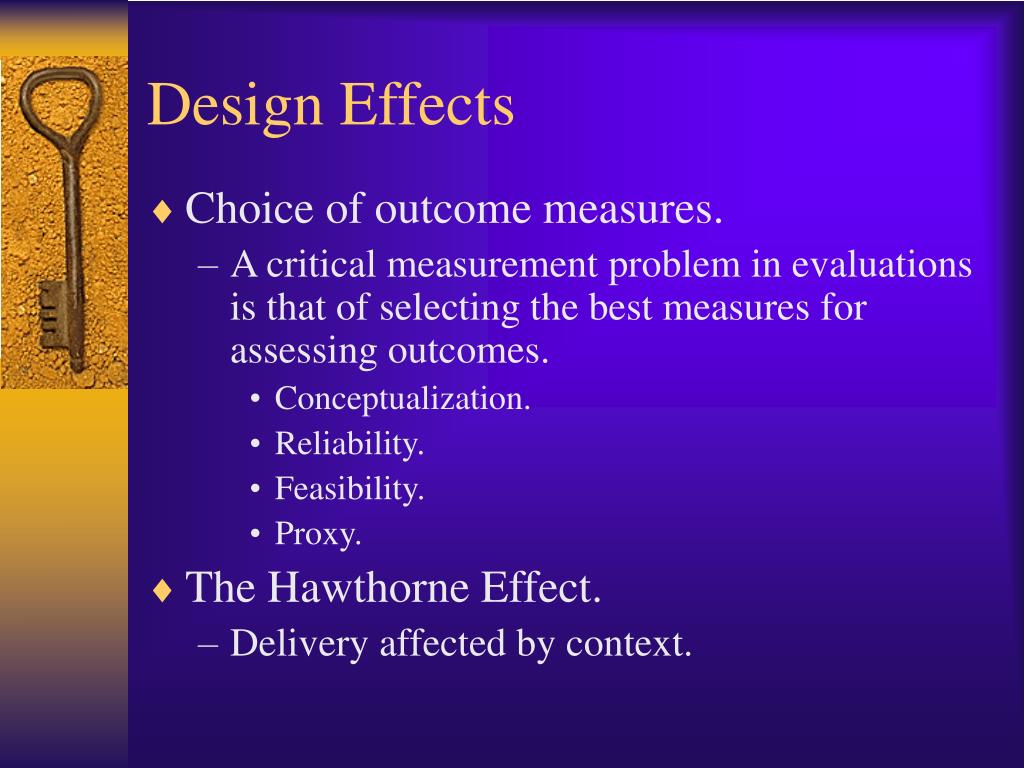 Design Effects

♦ Choice of outcome measures.
– A critical measurement problem in evaluations is that of selecting the best measures for assessing outcomes.
• Conceptualization.
• Reliability.
• Feasibility.
• Proxy.

♦ The Hawthorne Effect.
– Delivery affected by context.